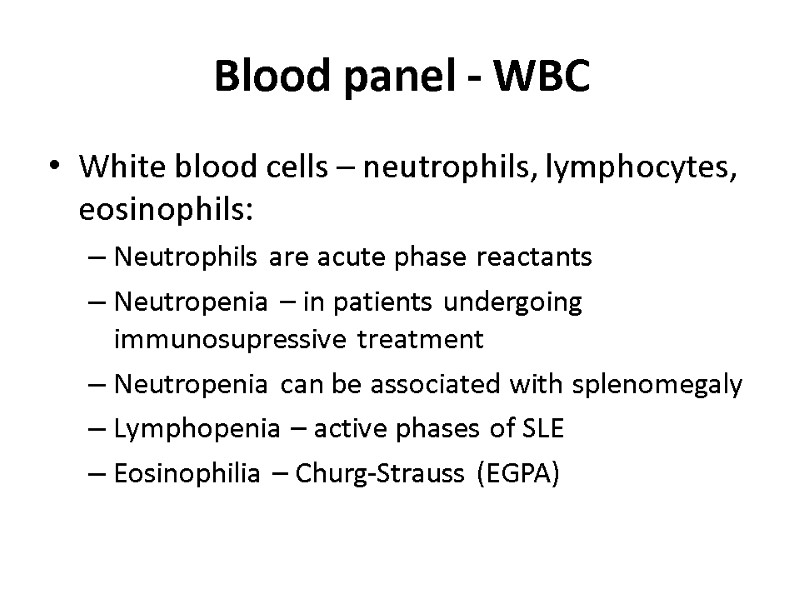 Blood panel - WBC

• White blood cells – neutrophils, lymphocytes, eosinophils:
– Neutrophils are acute phase reactants
– Neutropenia – in patients undergoing immunosupressive treatment
– Neutropenia can be associated with splenomegaly
– Lymphopenia – active phases of SLE
– Eosinophilia – Churg-Strauss (EGPA)